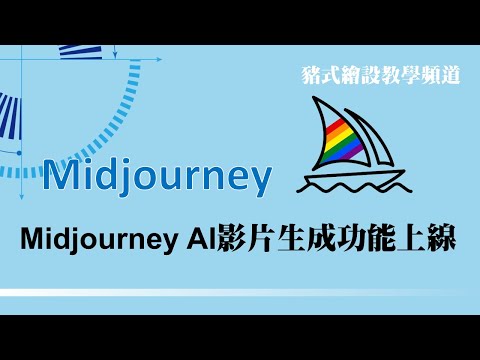 豬式繪設教學頻道

Midjourney

Midjourney AI影片生成功能上線